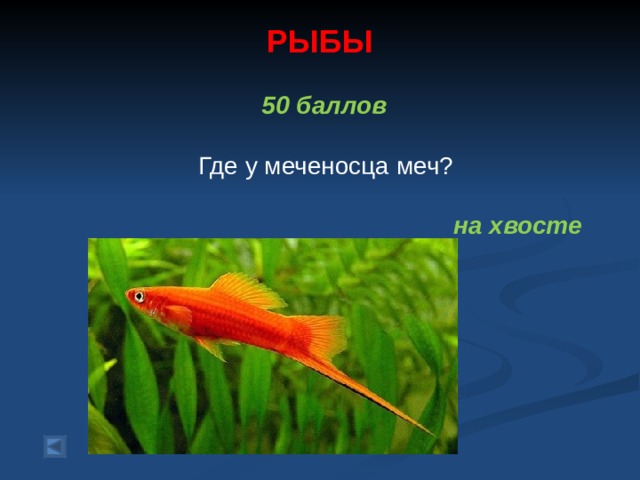 РЫБЫ

50 баллов

Где у меченосца меч?

на хвосте